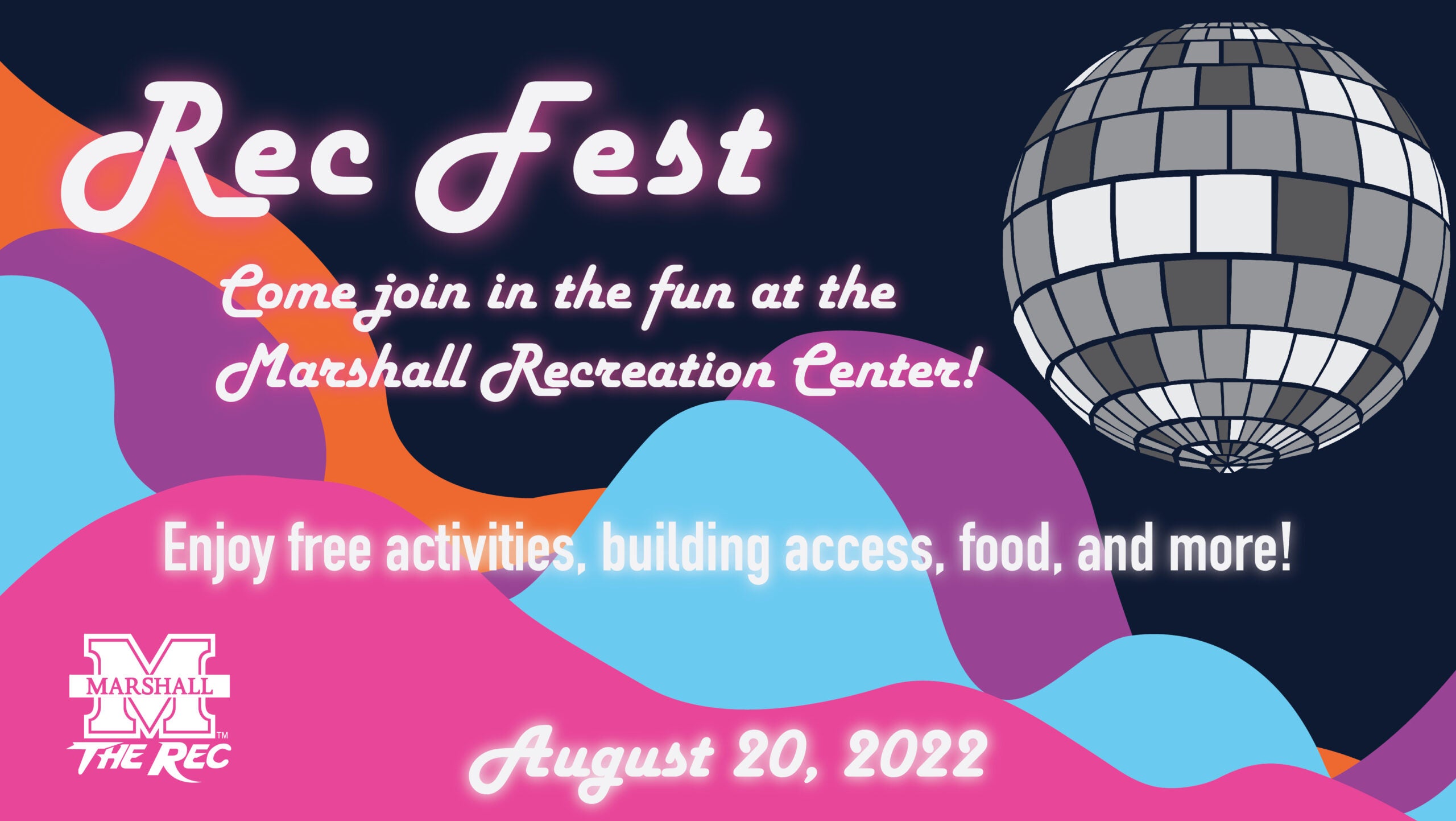 Rec Fest

Come join in the fun at the Marshall Recreation Center!

Enjoy free activities, building access, food, and more!

M
MARSHALL
™
THE REC

August 20, 2022